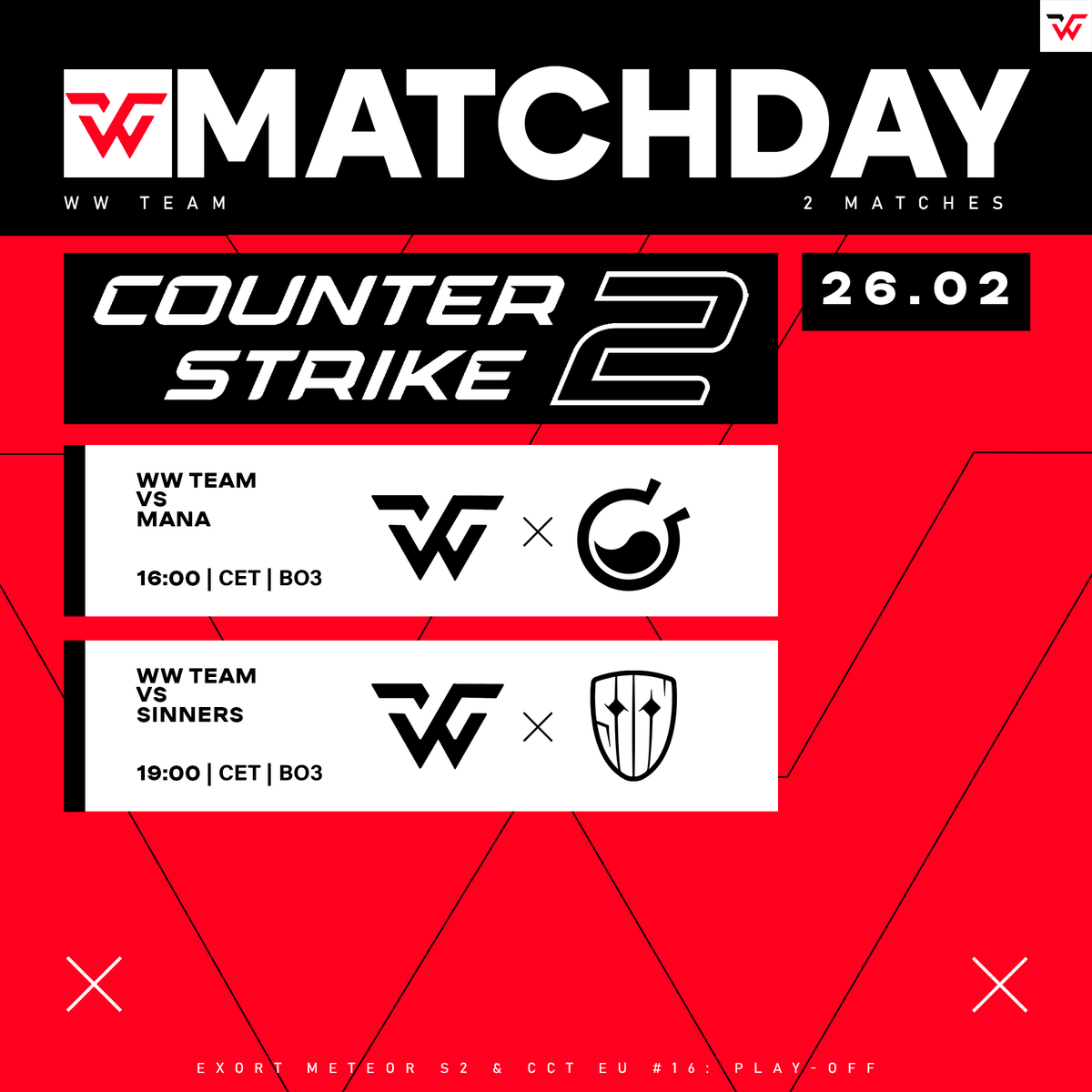 MATCHDAY
WW TEAM
2 MATCHES

COUNTER STRIKE 2

26.02

WW TEAM
VS
MANA

16:00 | CET | BO3

WW TEAM
VS
SINNERS

19:00 | CET | BO3

EXORT METEOR S2 & CCT EU #16: PLAY-OFF